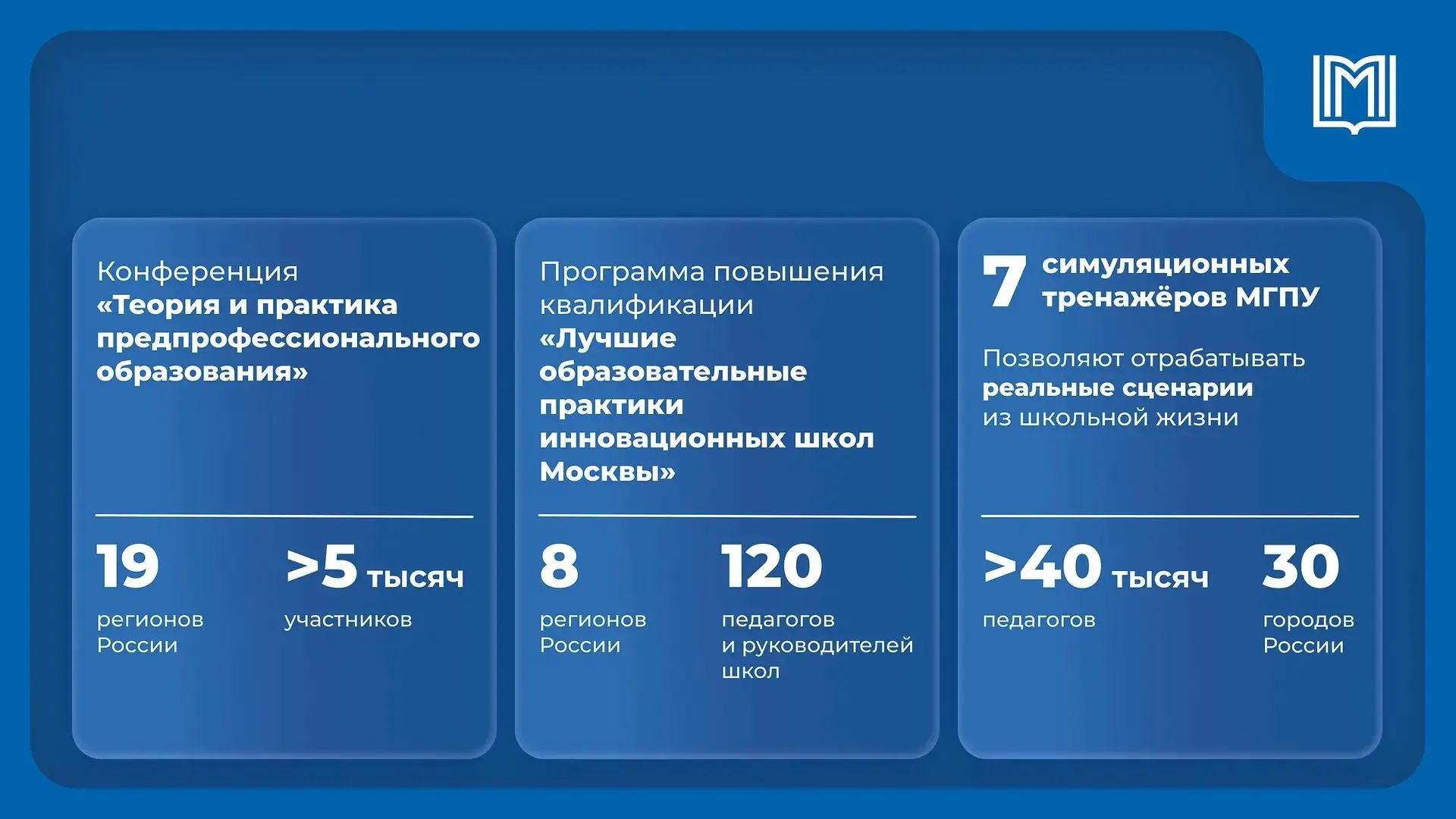 Конференция «Теория и практика предпрофессионального образования»

19
регионов России

>5 тысяч
участников

Программа повышения квалификации «Лучшие образовательные практики инновационных школ Москвы»

8
регионов России

120
педагогов и руководителей школ

7 симуляционных тренажёров МГПУ

Позволяют отрабатывать реальные сценарии из школьной жизни

>40 тысяч
педагогов

30
городов России